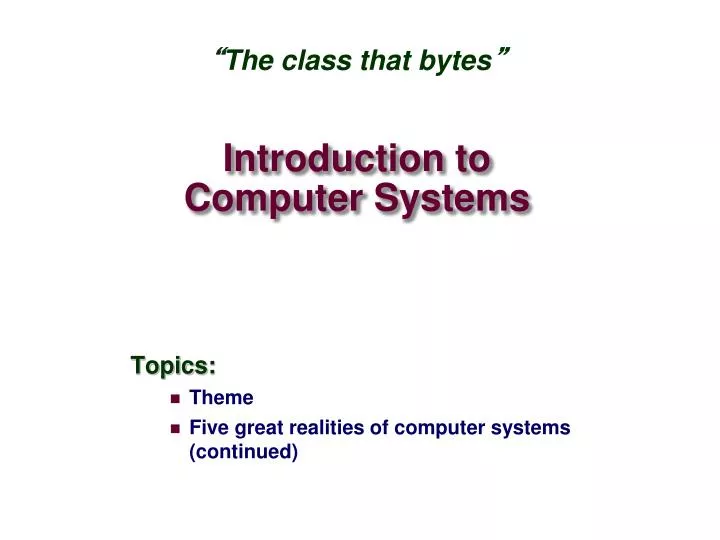 “The class that bytes”

Introduction to Computer Systems

Topics:

- Theme
- Five great realities of computer systems (continued)